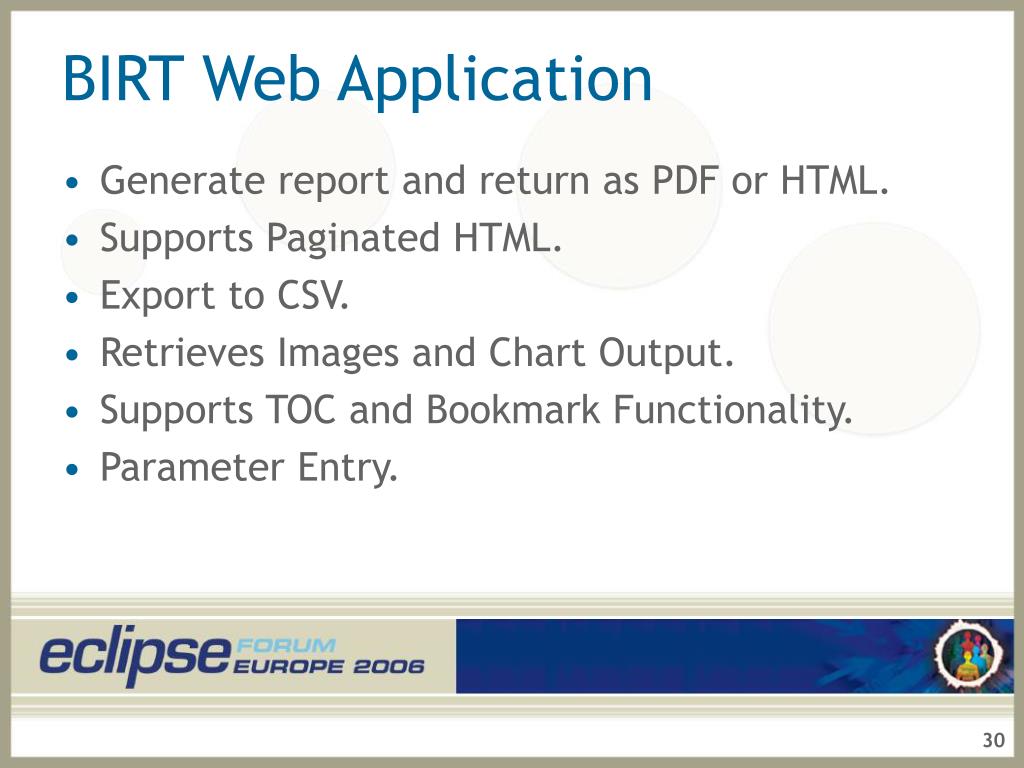 BIRT Web Application

• Generate report and return as PDF or HTML.
• Supports Paginated HTML.
• Export to CSV.
• Retrieves Images and Chart Output.
• Supports TOC and Bookmark Functionality.
• Parameter Entry.

eclipse FORUM EUROPE 2006

30